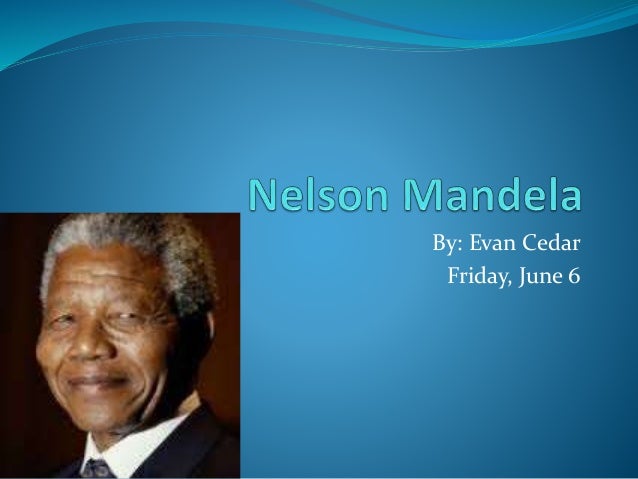 Nelson Mandela

By: Evan Cedar
Friday, June 6